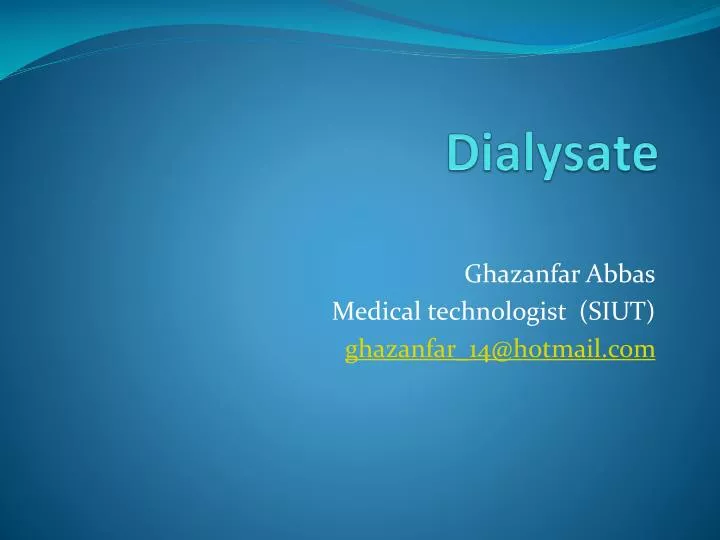 Dialysate

Ghazanfar Abbas
Medical technologist (SIUT)
ghazanfar_14@hotmail.com